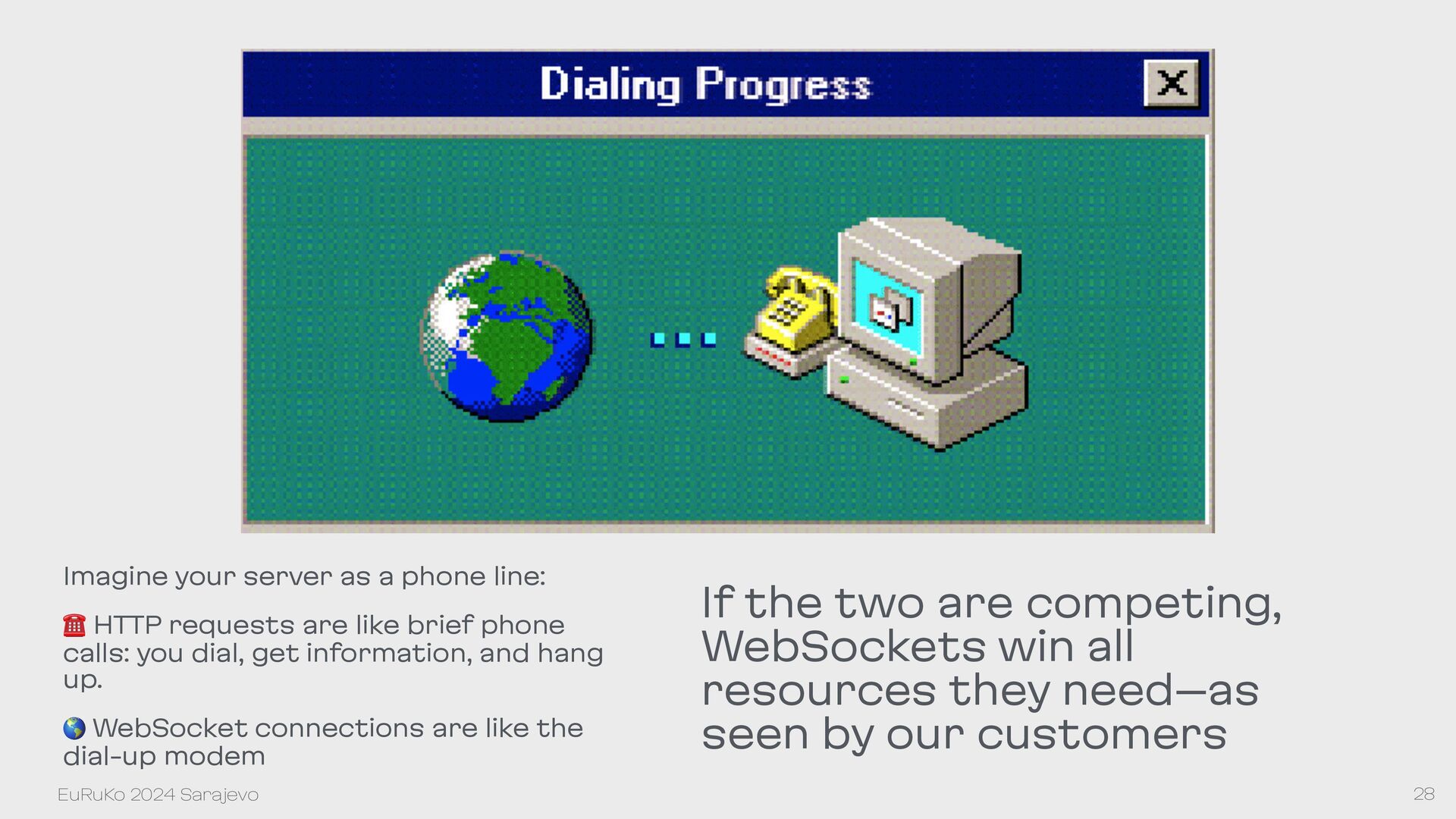 Dialing Progress

X

Imagine your server as a phone line:

☎️ HTTP requests are like brief phone calls: you dial, get information, and hang up.

🌎 WebSocket connections are like the dial-up modem

If the two are competing, WebSockets win all resources they need—as seen by our customers

EuRuKo 2024 Sarajevo

28